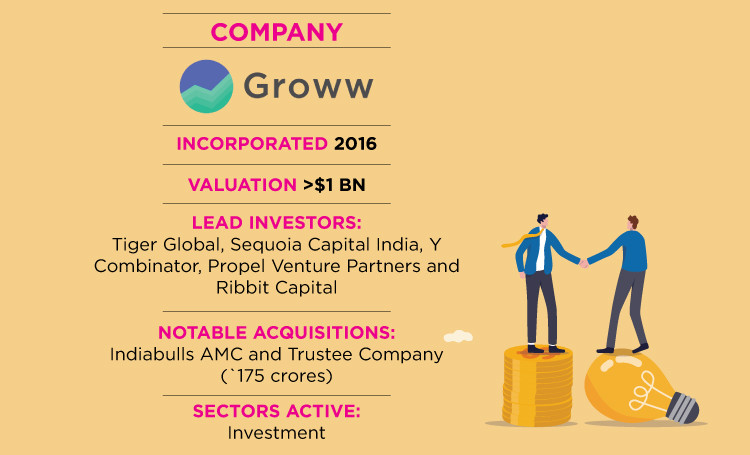 COMPANY

Groww

INCORPORATED 2016

VALUATION >$1 BN

LEAD INVESTORS:
Tiger Global, Sequoia Capital India, Y Combinator, Propel Venture Partners and Ribbit Capital

NOTABLE ACQUISITIONS:
Indiabulls AMC and Trustee Company (`175 crores)

SECTORS ACTIVE:
Investment